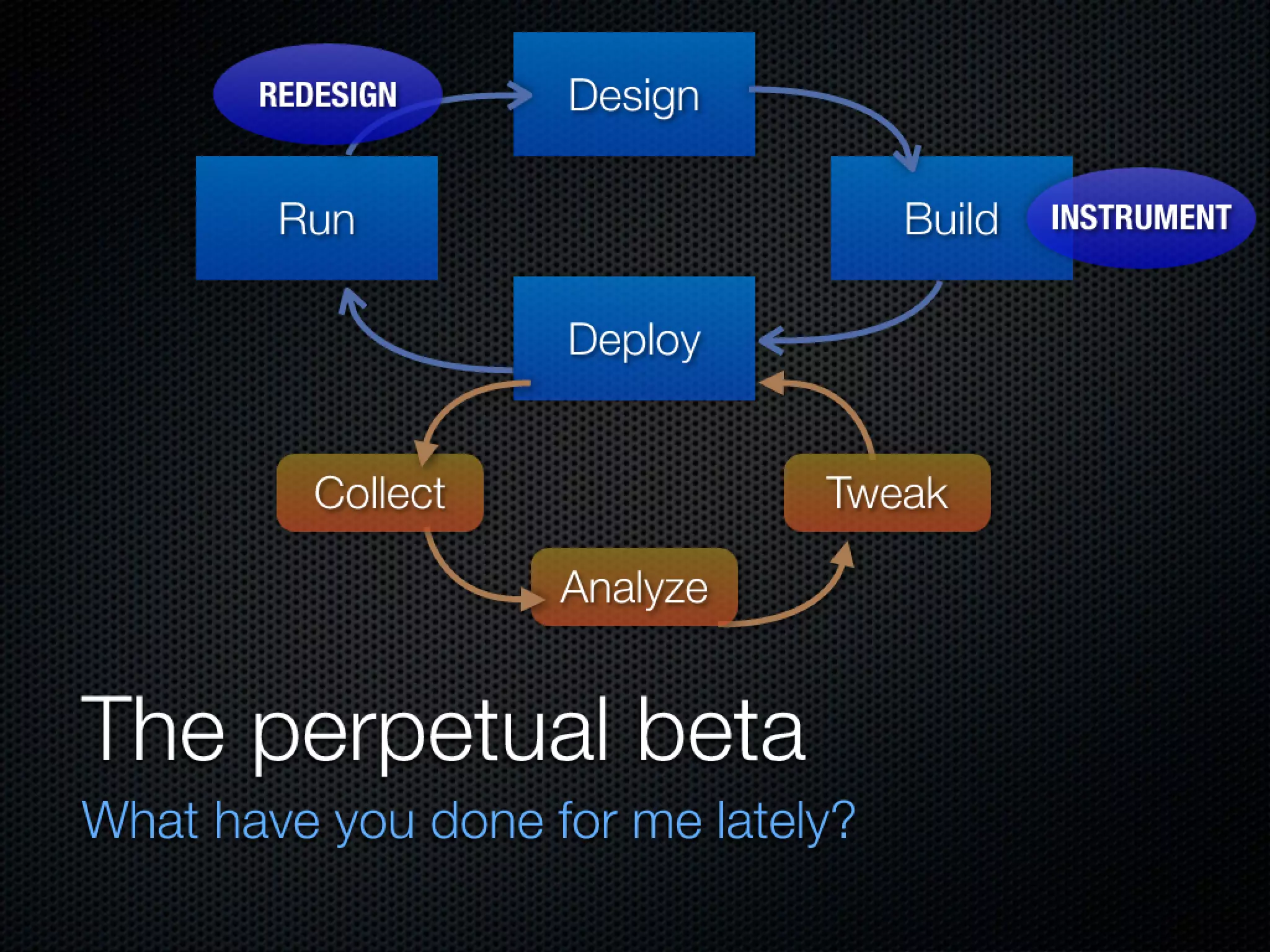 REDESIGN
Design
Run
Build
INSTRUMENT
Deploy
Collect
Tweak
Analyze

The perpetual beta
What have you done for me lately?